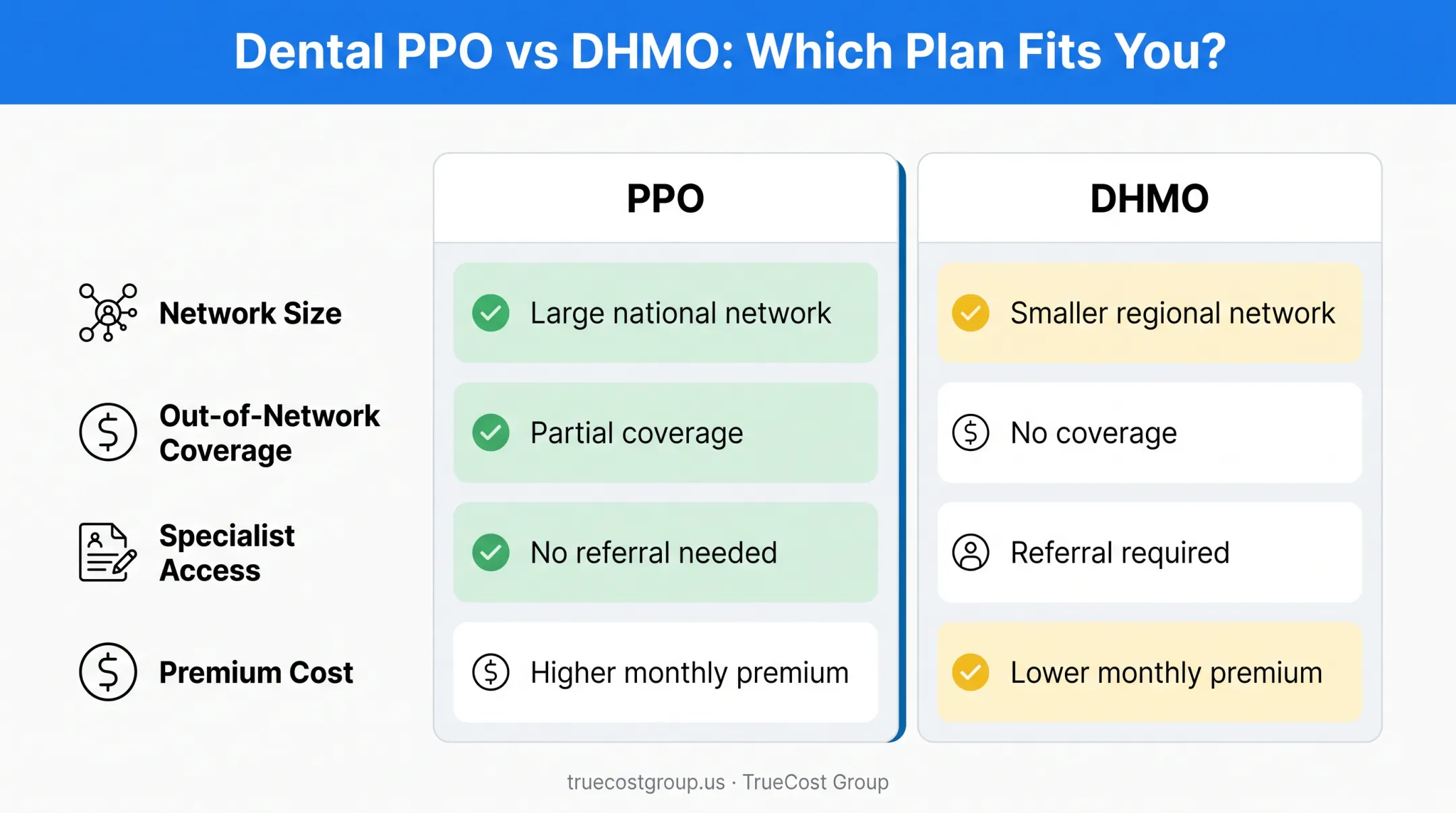 Dental PPO vs DHMO: Which Plan Fits You?

| | PPO | DHMO |
|---|---|---|
| Network Size | Large national network | Smaller regional network |
| Out-of-Network Coverage | Partial coverage | No coverage |
| Specialist Access | No referral needed | Referral required |
| Premium Cost | Higher monthly premium | Lower monthly premium |

truecostgroup.us · TrueCost Group